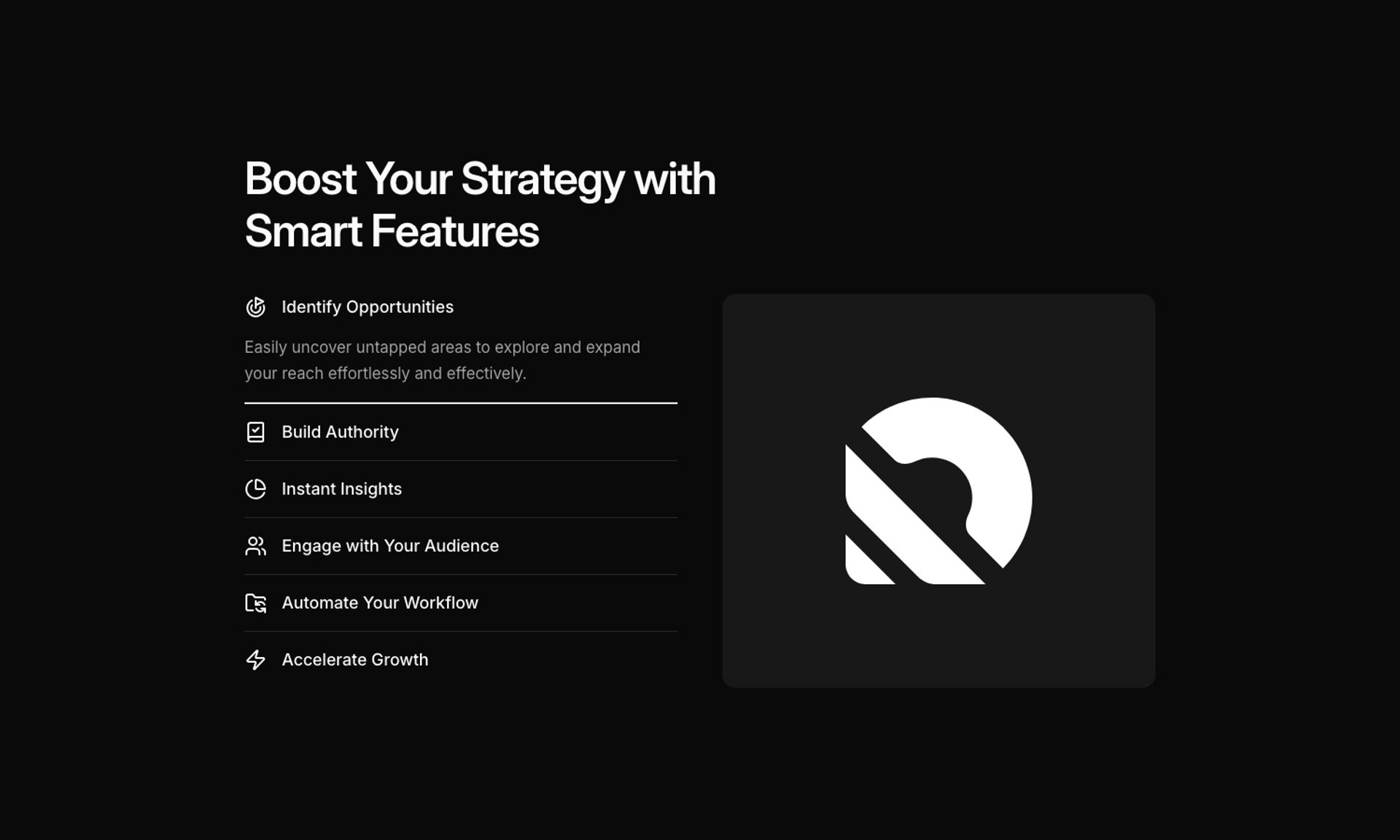 Boost Your Strategy with Smart Features

Identify Opportunities

Easily uncover untapped areas to explore and expand your reach effortlessly and effectively.

Build Authority

Instant Insights

Engage with Your Audience

Automate Your Workflow

Accelerate Growth